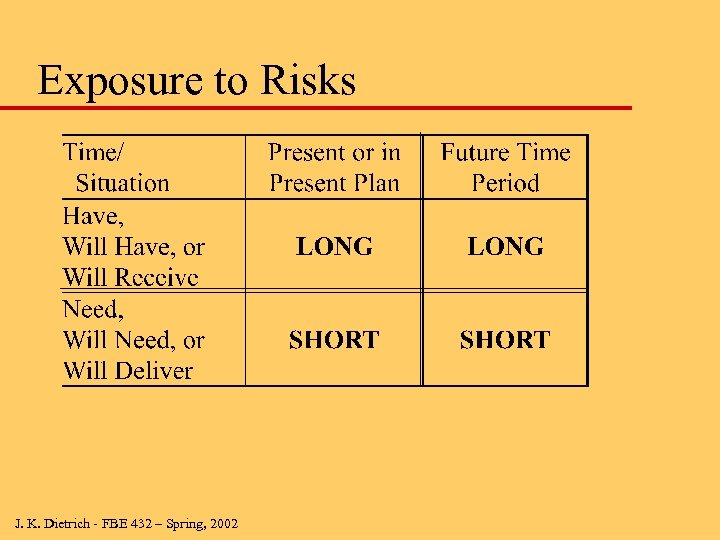 Exposure to Risks

| Time/ Situation | Present or in Present Plan | Future Time Period |
|---|---|---|
| Have, Will Have, or Will Receive | **LONG** | **LONG** |
| Need, Will Need, or Will Deliver | **SHORT** | **SHORT** |

J. K. Dietrich - FBE 432 – Spring, 2002